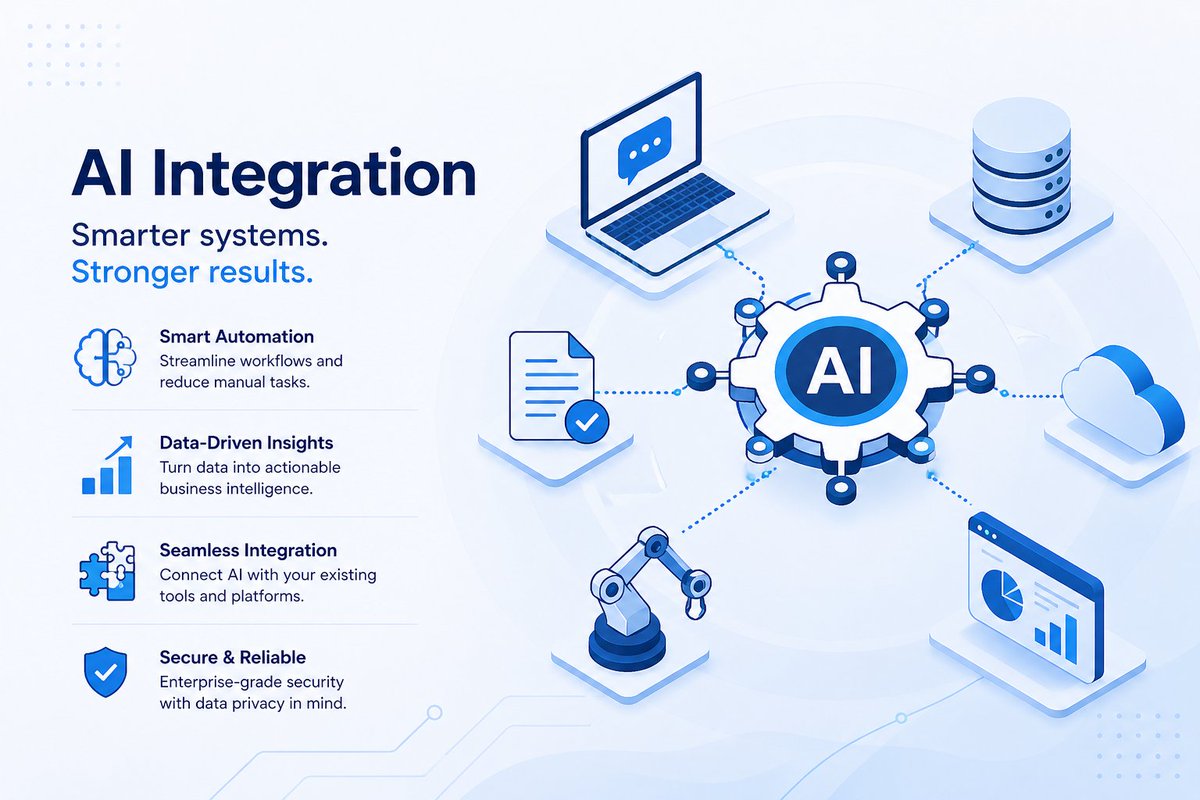 AI Integration

Smarter systems.
Stronger results.

Smart Automation
Streamline workflows and reduce manual tasks.

Data-Driven Insights
Turn data into actionable business intelligence.

Seamless Integration
Connect AI with your existing tools and platforms.

Secure & Reliable
Enterprise-grade security with data privacy in mind.

AI